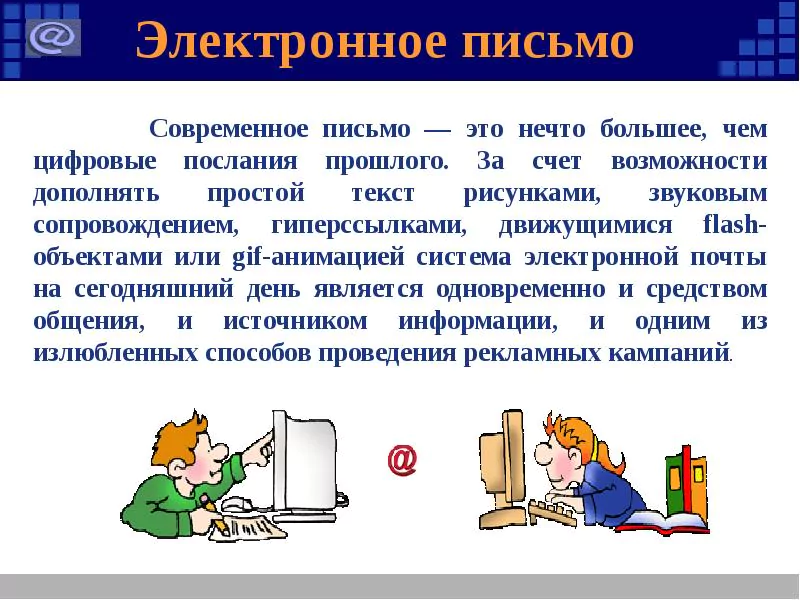 @

Электронное письмо

Современное письмо — это нечто большее, чем цифровые послания прошлого. За счет возможности дополнять простой текст рисунками, звуковым сопровождением, гиперссылками, движущимися flash-объектами или gif-анимацией система электронной почты на сегодняшний день является одновременно и средством общения, и источником информации, и одним из излюбленных способов проведения рекламных кампаний.

@